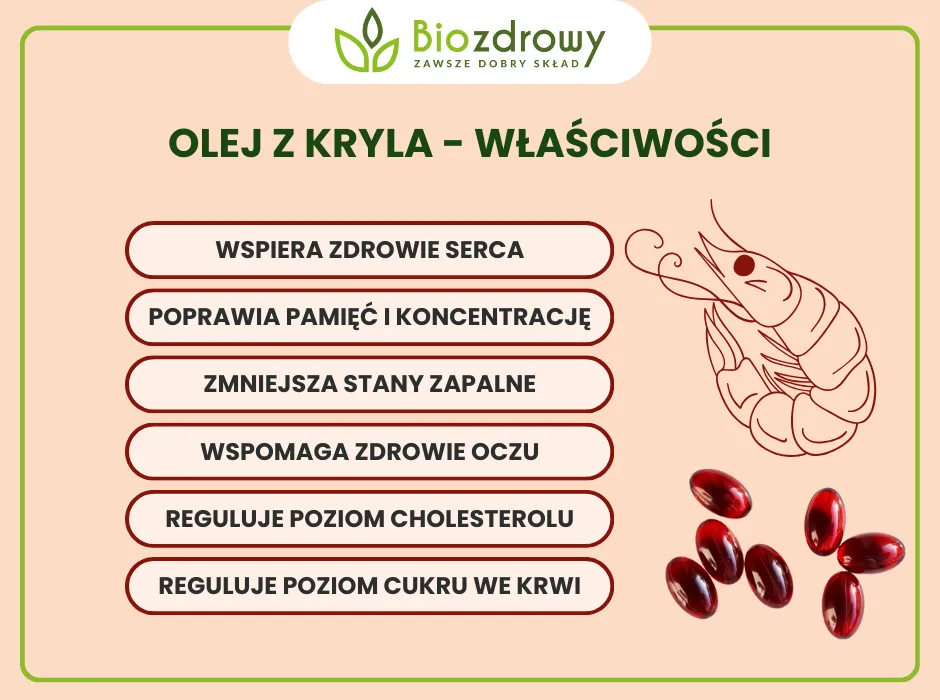 Biozdrowy
ZAWSZE DOBRY SKŁAD

OLEJ Z KRYLA - WŁAŚCIWOŚCI

WSPIERA ZDROWIE SERCA

POPRAWIA PAMIĘĆ I KONCENTRACJĘ

ZMNIEJSZA STANY ZAPALNE

WSPOMAGA ZDROWIE OCZU

REGULUJE POZIOM CHOLESTEROLU

REGULUJE POZIOM CUKRU WE KRWI